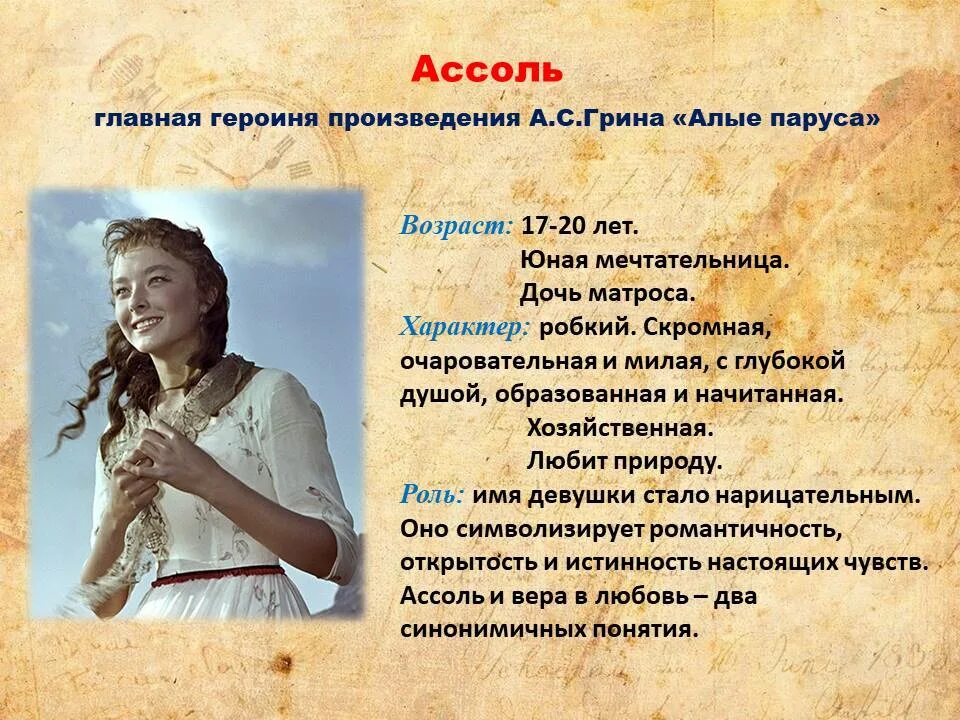 Ассоль

главная героиня произведения А.С.Грина «Алые паруса»

Возраст: 17-20 лет.
Юная мечтательница.
Дочь матроса.

Характер: робкий. Скромная, очаровательная и милая, с глубокой душой, образованная и начитанная.
Хозяйственная.
Любит природу.

Роль: имя девушки стало нарицательным. Оно символизирует романтичность, открытость и истинность настоящих чувств. Ассоль и вера в любовь – два синонимичных понятия.